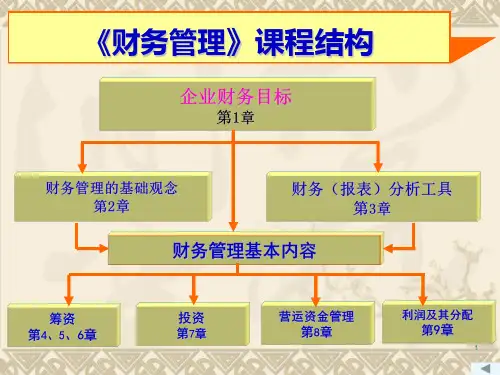 《财务管理》课程结构

企业财务目标
第1章

财务管理的基础观念
第2章

财务（报表）分析工具
第3章

财务管理基本内容

筹资
第4、5、6章

投资
第7章

营运资金管理
第8章

利润及其分配
第9章

1